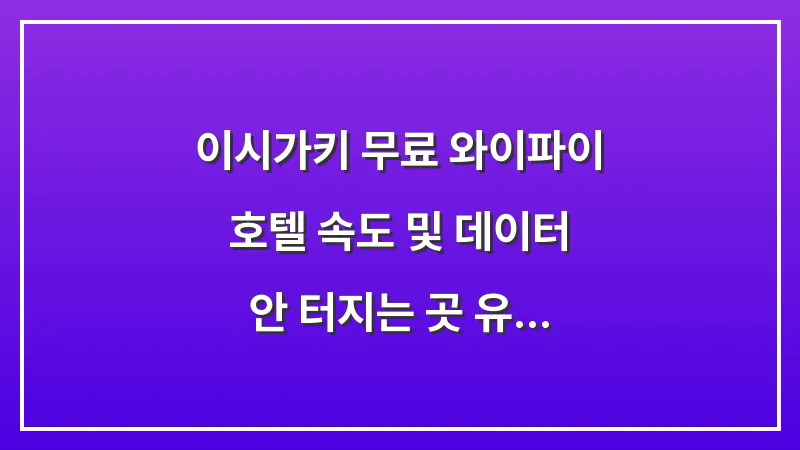 이시가키 무료 와이파이 호텔 속도 및 데이터 안 터지는 곳 유...